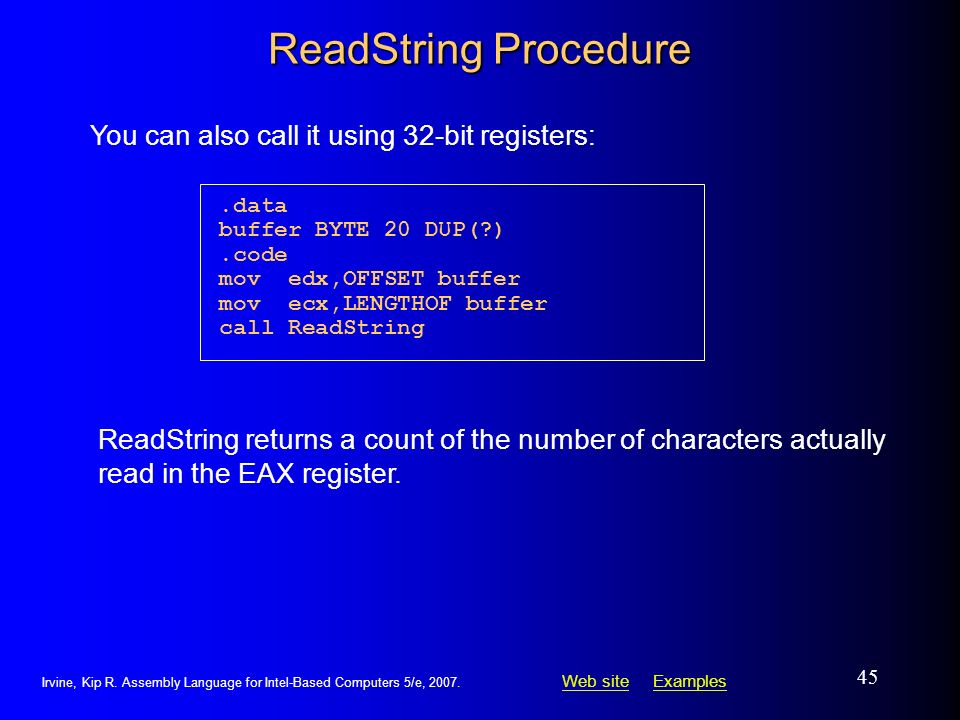 ReadString Procedure

You can also call it using 32-bit registers:

.data
buffer BYTE 20 DUP(?)
.code
mov  edx,OFFSET buffer
mov  ecx,LENGTHOF buffer
call ReadString

ReadString returns a count of the number of characters actually read in the EAX register.

Irvine, Kip R. Assembly Language for Intel-Based Computers 5/e, 2007.

Web site   Examples

45